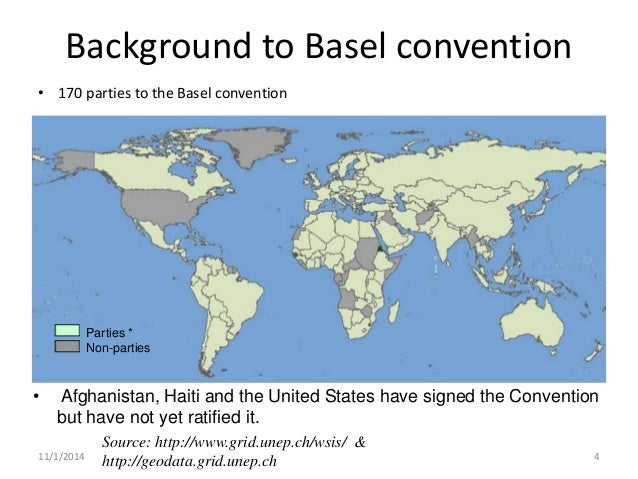 Background to Basel convention

• 170 parties to the Basel convention

Parties *
Non-parties

• Afghanistan, Haiti and the United States have signed the Convention but have not yet ratified it.

Source: http://www.grid.unep.ch/wsis/ & http://geodata.grid.unep.ch

11/1/2014

4